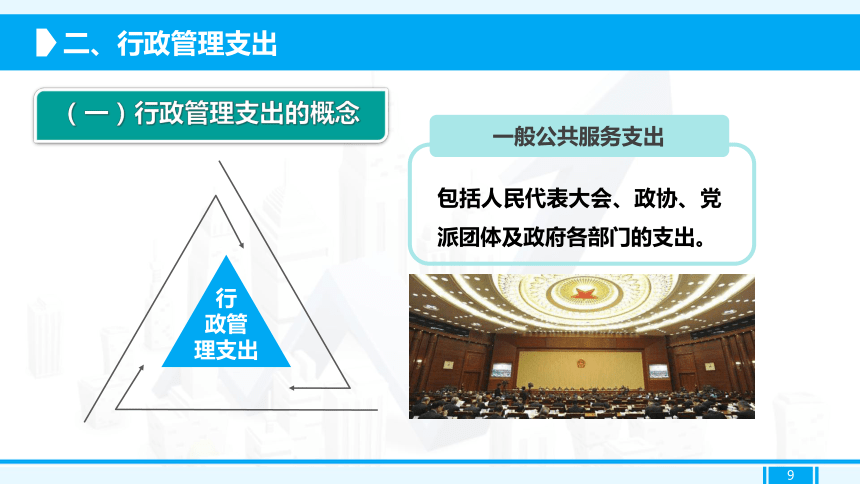 二、行政管理支出

（一）行政管理支出的概念

行政管理支出

一般公共服务支出

包括人民代表大会、政协、党派团体及政府各部门的支出。

9